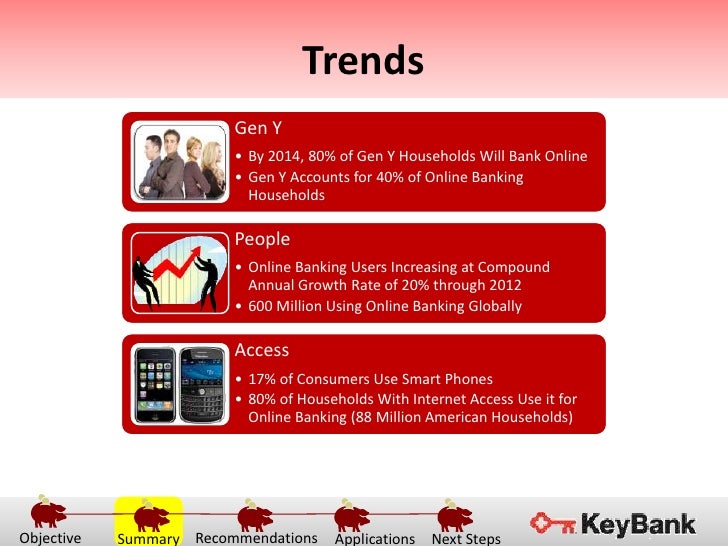 Trends

Gen Y
• By 2014, 80% of Gen Y Households Will Bank Online
• Gen Y Accounts for 40% of Online Banking Households

People
• Online Banking Users Increasing at Compound Annual Growth Rate of 20% through 2012
• 600 Million Using Online Banking Globally

Access
• 17% of Consumers Use Smart Phones
• 80% of Households With Internet Access Use it for Online Banking (88 Million American Households)

Objective Summary Recommendations Applications Next Steps

KeyBank